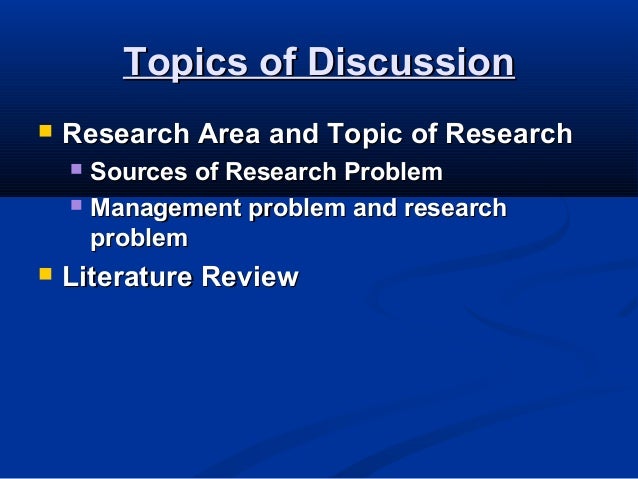 Topics of Discussion

- Research Area and Topic of Research
  - Sources of Research Problem
  - Management problem and research problem
- Literature Review